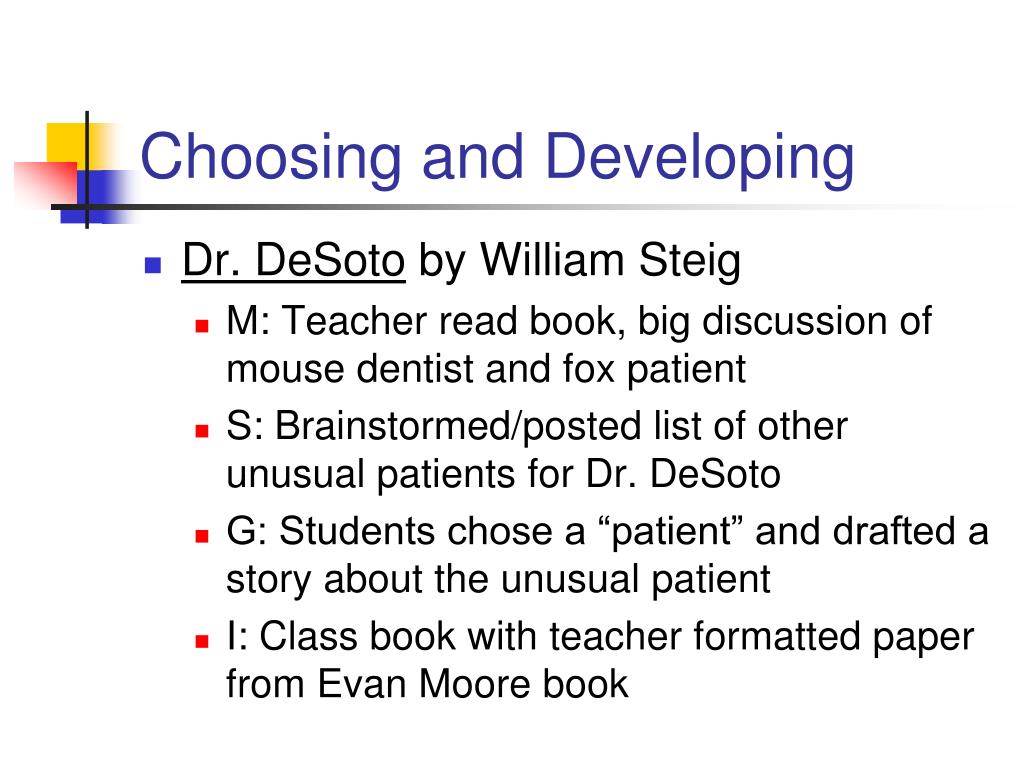 Choosing and Developing

Dr. DeSoto by William Steig

M: Teacher read book, big discussion of mouse dentist and fox patient

S: Brainstormed/posted list of other unusual patients for Dr. DeSoto

G: Students chose a “patient” and drafted a story about the unusual patient

I: Class book with teacher formatted paper from Evan Moore book